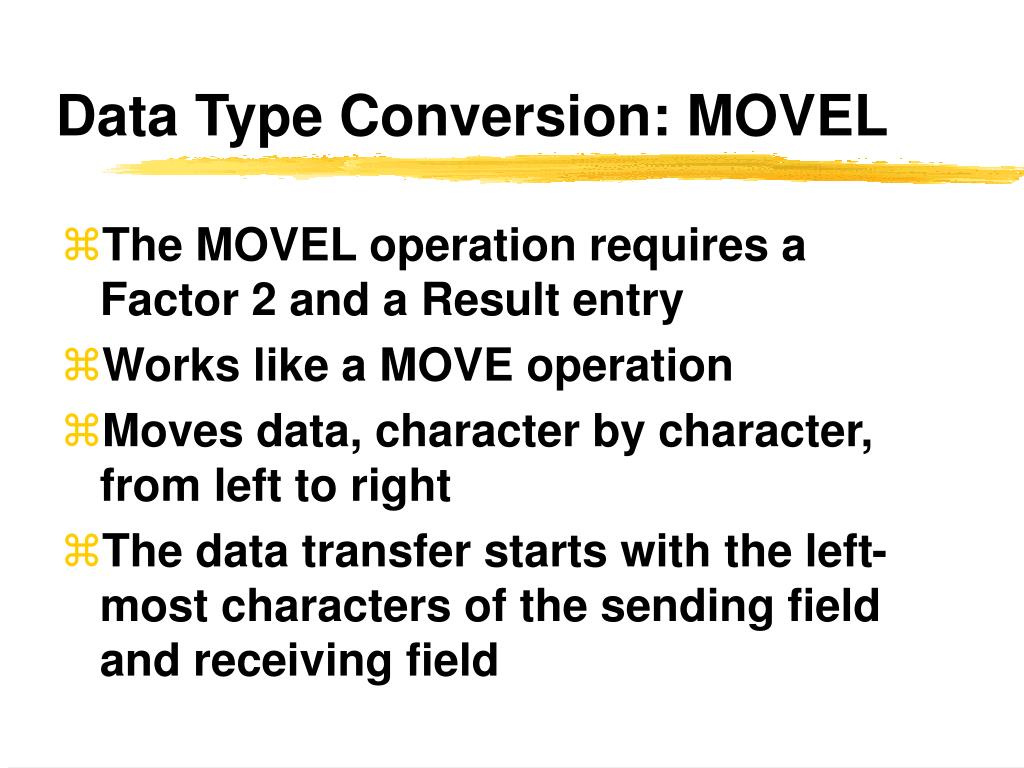 Data Type Conversion: MOVEL

⌘The MOVEL operation requires a Factor 2 and a Result entry

⌘Works like a MOVE operation

⌘Moves data, character by character, from left to right

⌘The data transfer starts with the left-most characters of the sending field and receiving field